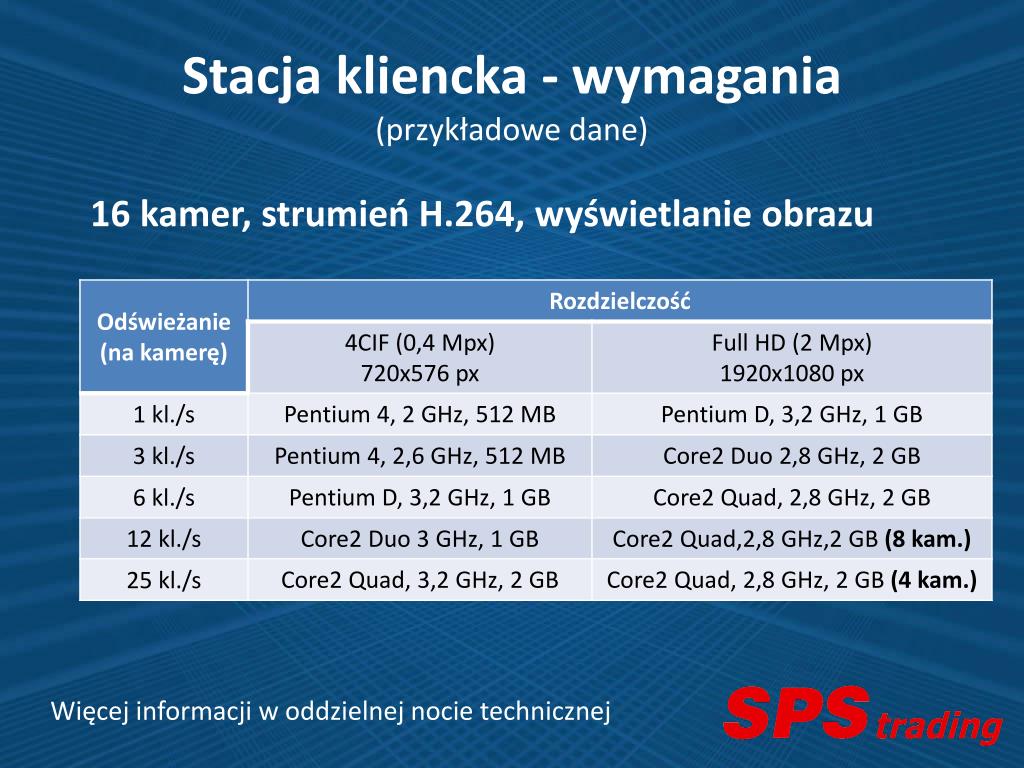 Stacja kliencka - wymagania
(przykładowe dane)

16 kamer, strumień H.264, wyświetlanie obrazu

| Odświeżanie (na kamerę) | Rozdzielczość | |
|---|---|---|
| | 4CIF (0,4 Mpx) 720x576 px | Full HD (2 Mpx) 1920x1080 px |
| 1 kl./s | Pentium 4, 2 GHz, 512 MB | Pentium D, 3,2 GHz, 1 GB |
| 3 kl./s | Pentium 4, 2,6 GHz, 512 MB | Core2 Duo 2,8 GHz, 2 GB |
| 6 kl./s | Pentium D, 3,2 GHz, 1 GB | Core2 Quad, 2,8 GHz, 2 GB |
| 12 kl./s | Core2 Duo 3 GHz, 1 GB | Core2 Quad,2,8 GHz,2 GB **(8 kam.)** |
| 25 kl./s | Core2 Quad, 3,2 GHz, 2 GB | Core2 Quad, 2,8 GHz, 2 GB **(4 kam.)** |

Więcej informacji w oddzielnej nocie technicznej

SPS trading